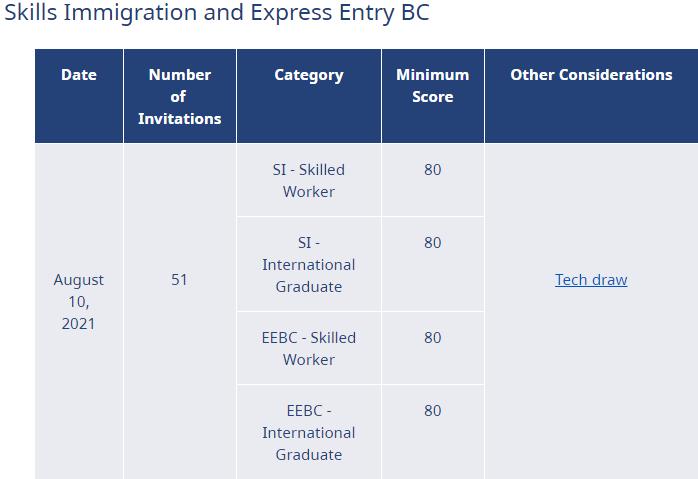 Skills Immigration and Express Entry BC

| Date | Number of Invitations | Category | Minimum Score | Other Considerations |
|---|---|---|---|---|
| August 10, 2021 | 51 | SI - Skilled Worker | 80 | Tech draw |
| | | SI - International Graduate | 80 | |
| | | EEBC - Skilled Worker | 80 | |
| | | EEBC - International Graduate | 80 | |